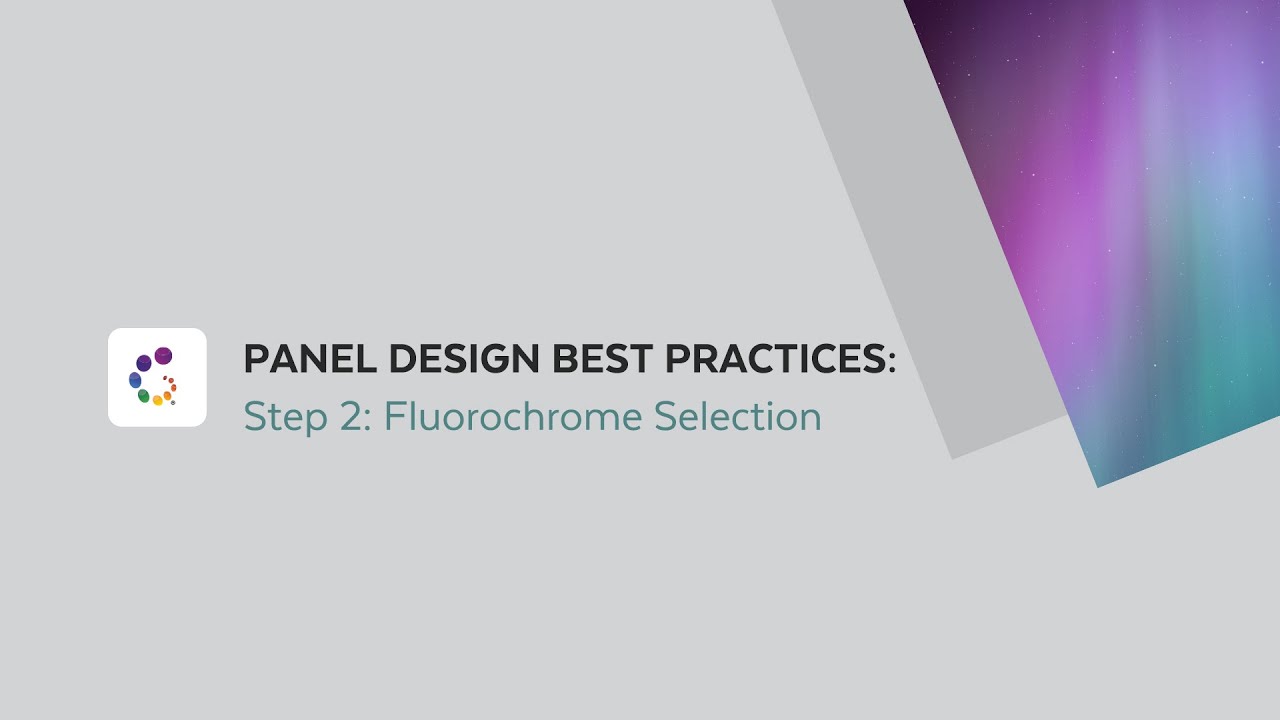 PANEL DESIGN BEST PRACTICES:
Step 2: Fluorochrome Selection